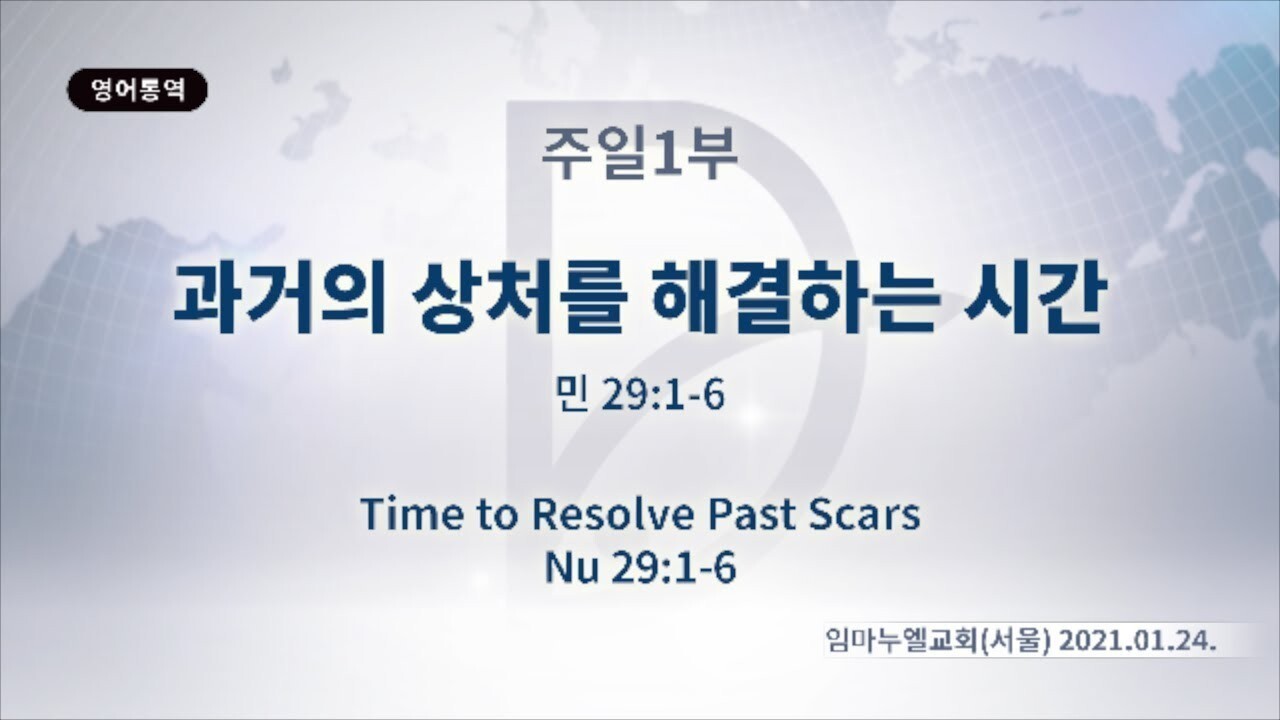 영어통역

주일1부

과거의 상처를 해결하는 시간

민 29:1-6

Time to Resolve Past Scars
Nu 29:1-6

임마누엘교회(서울) 2021.01.24.